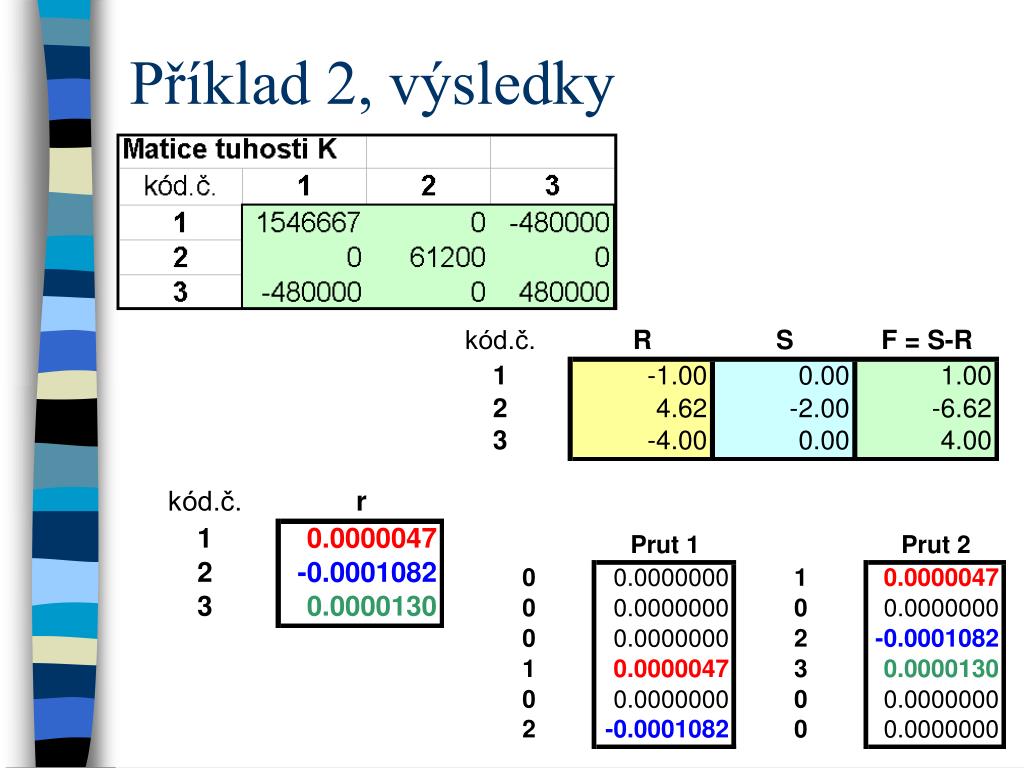 Příklad 2, výsledky

| Matice tuhosti K | | | |
|---|---|---|---|
| kód.č. | 1 | 2 | 3 |
| 1 | 1546667 | 0 | -480000 |
| 2 | 0 | 61200 | 0 |
| 3 | -480000 | 0 | 480000 |

| kód.č. | R | S | F = S-R |
|---|---|---|---|
| 1 | -1.00 | 0.00 | 1.00 |
| 2 | 4.62 | -2.00 | -6.62 |
| 3 | -4.00 | 0.00 | 4.00 |

| kód.č. | r |
|---|---|
| 1 | 0.0000047 |
| 2 | -0.0001082 |
| 3 | 0.0000130 |

| | Prut 1 | | Prut 2 |
|---|---|---|---|
| 0 | 0.0000000 | 1 | 0.0000047 |
| 0 | 0.0000000 | 0 | 0.0000000 |
| 0 | 0.0000000 | 2 | -0.0001082 |
| 1 | 0.0000047 | 3 | 0.0000130 |
| 0 | 0.0000000 | 0 | 0.0000000 |
| 2 | -0.0001082 | 0 | 0.0000000 |